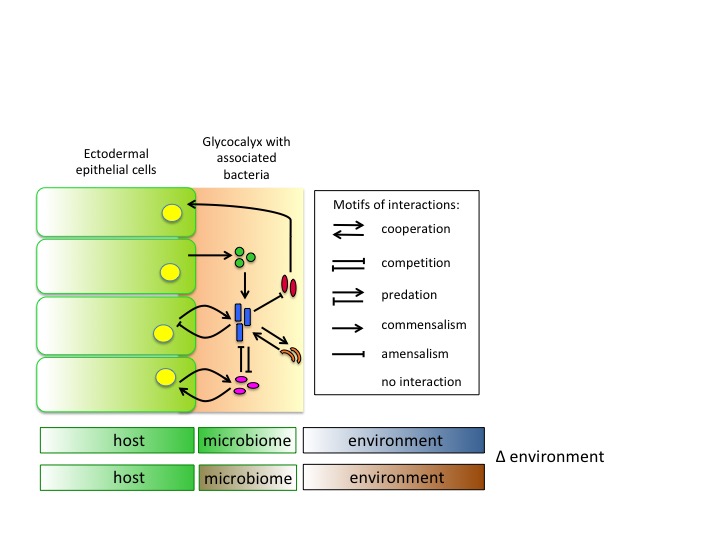 Ectodermal epithelial cells

Glycocalyx with associated bacteria

Motifs of interactions:
cooperation
competition
predation
commensalism
amensalism
no interaction

host
microbiome
environment

host
microbiome
environment

Δ environment